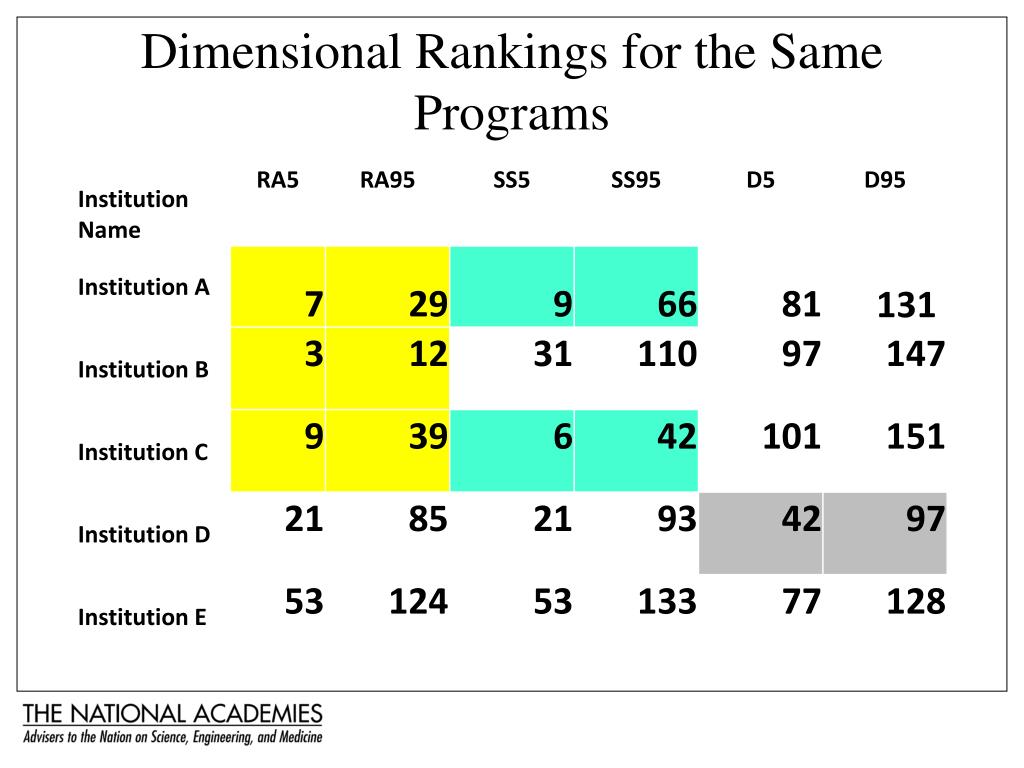 Dimensional Rankings for the Same Programs

| Institution Name | RA5 | RA95 | SS5 | SS95 | D5 | D95 |
|---|---|---|---|---|---|---|
| Institution A | 7 | 29 | 9 | 66 | 81 | 131 |
| Institution B | 3 | 12 | 31 | 110 | 97 | 147 |
| Institution C | 9 | 39 | 6 | 42 | 101 | 151 |
| Institution D | 21 | 85 | 21 | 93 | 42 | 97 |
| Institution E | 53 | 124 | 53 | 133 | 77 | 128 |

THE NATIONAL ACADEMIES
Advisers to the Nation on Science, Engineering, and Medicine